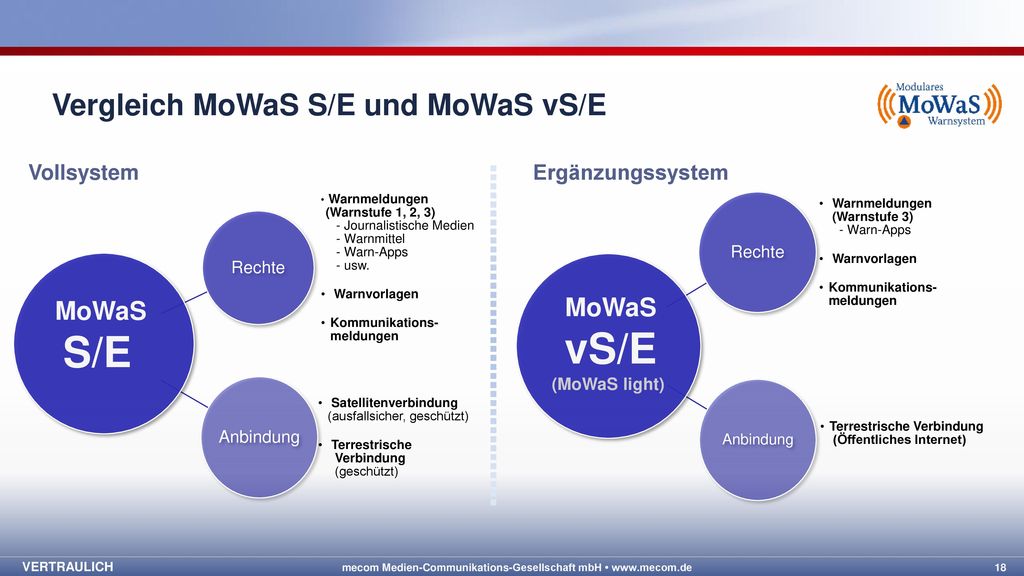 Vergleich MoWaS S/E und MoWaS vS/E

Modulares MoWaS Warnsystem

Vollsystem

MoWaS S/E

Rechte

• Warnmeldungen (Warnstufe 1, 2, 3)
- Journalistische Medien
- Warnmittel
- Warn-Apps
- usw.

• Warnvorlagen

• Kommunikationsmeldungen

Anbindung

• Satellitenverbindung (ausfallsicher, geschützt)

• Terrestrische Verbindung (geschützt)

Ergänzungssystem

MoWaS vS/E (MoWaS light)

Rechte

• Warnmeldungen (Warnstufe 3)
- Warn-Apps

• Warnvorlagen

• Kommunikationsmeldungen

Anbindung

• Terrestrische Verbindung (Öffentliches Internet)

VERTRAULICH

mecom Medien-Communikations-Gesellschaft mbH • www.mecom.de

18